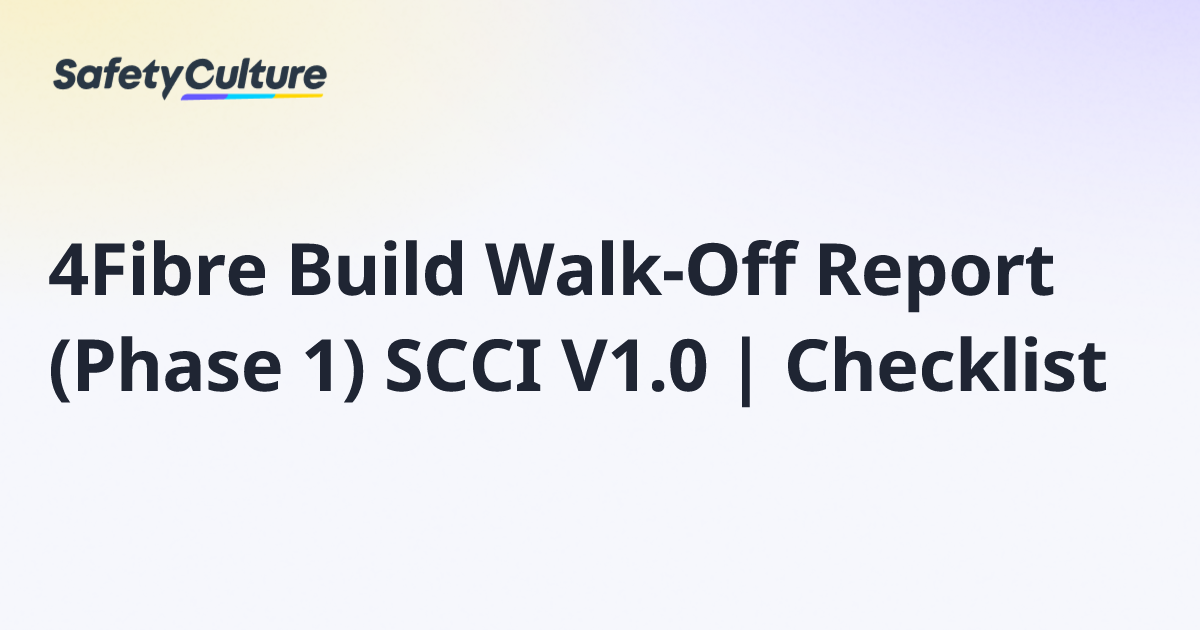 SafetyCulture

4Fibre Build Walk-Off Report (Phase 1) SCCI V1.0 | Checklist